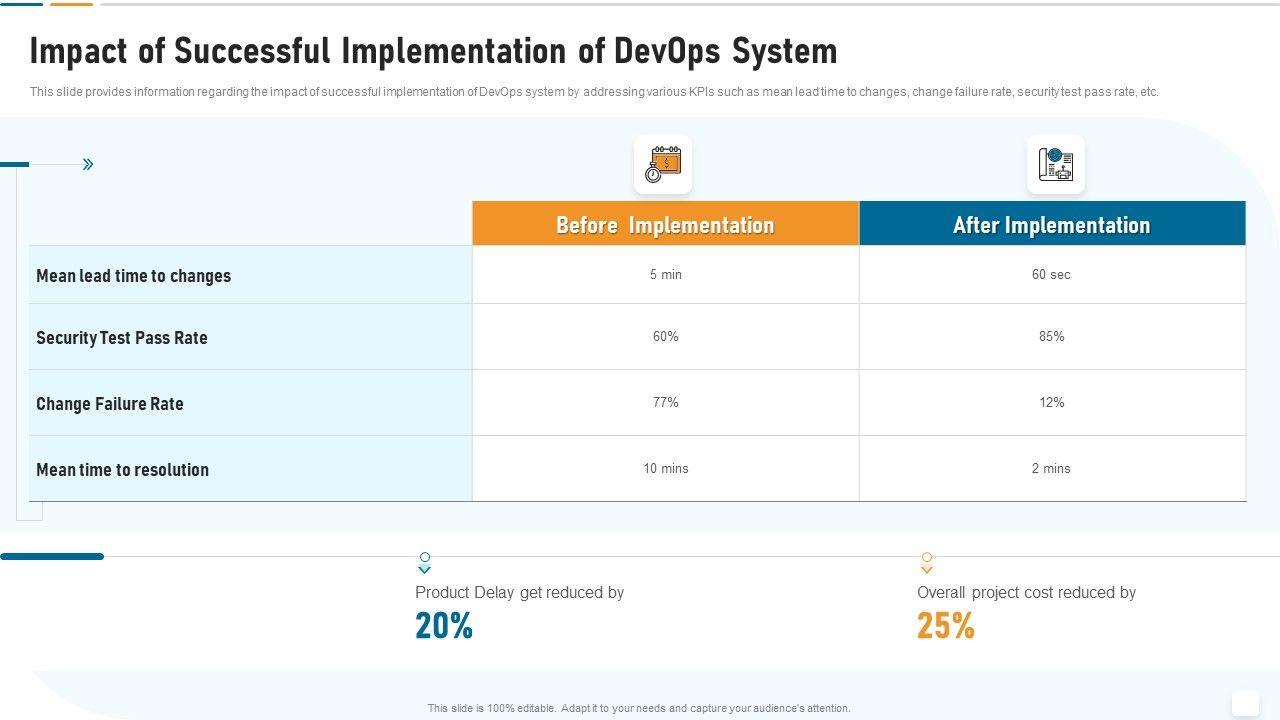 Impact of Successful Implementation of DevOps System

This slide provides information regarding the impact of successful implementation of DevOps system by addressing various KPIs such as mean lead time to changes, change failure rate, security test pass rate, etc.

| | Before Implementation | After Implementation |
|---|---|---|
| Mean lead time to changes | 5 min | 60 sec |
| Security Test Pass Rate | 60% | 85% |
| Change Failure Rate | 77% | 12% |
| Mean time to resolution | 10 mins | 2 mins |

Product Delay get reduced by
20%

Overall project cost reduced by
25%

This slide is 100% editable. Adapt it to your needs and capture your audience's attention.